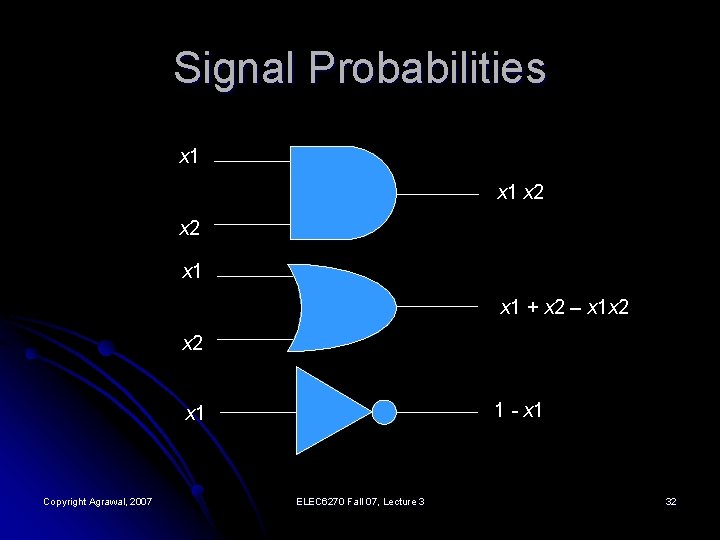 Signal Probabilities

x1

x2

x1 x2

x1

x2

x1 + x2 – x1x2

x1

1 - x1

Copyright Agrawal, 2007

ELEC6270 Fall 07, Lecture 3

32